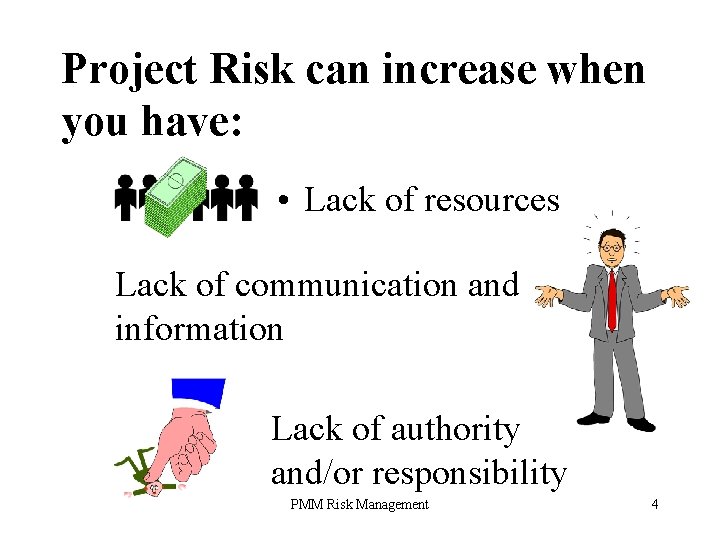 Project Risk can increase when you have:

• Lack of resources

Lack of communication and information

Lack of authority and/or responsibility

PMM Risk Management

4